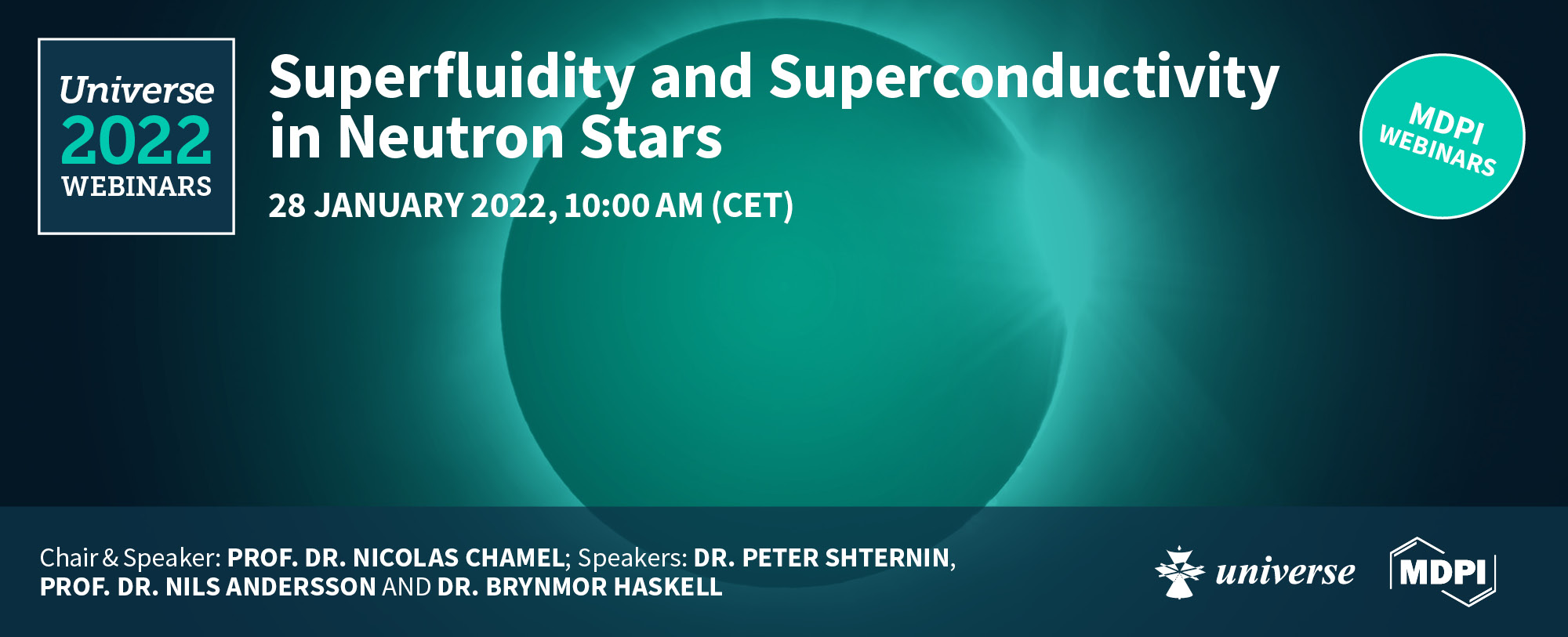 Universe
2022
WEBINARS

Superfluidity and Superconductivity in Neutron Stars

28 JANUARY 2022, 10:00 AM (CET)

MDPI
WEBINARS

Chair & Speaker: PROF. DR. NICOLAS CHAMEL; Speakers: DR. PETER SHTERNIN, PROF. DR. NILS ANDERSSON AND DR. BRYNMOR HASKELL

universe

MDPI